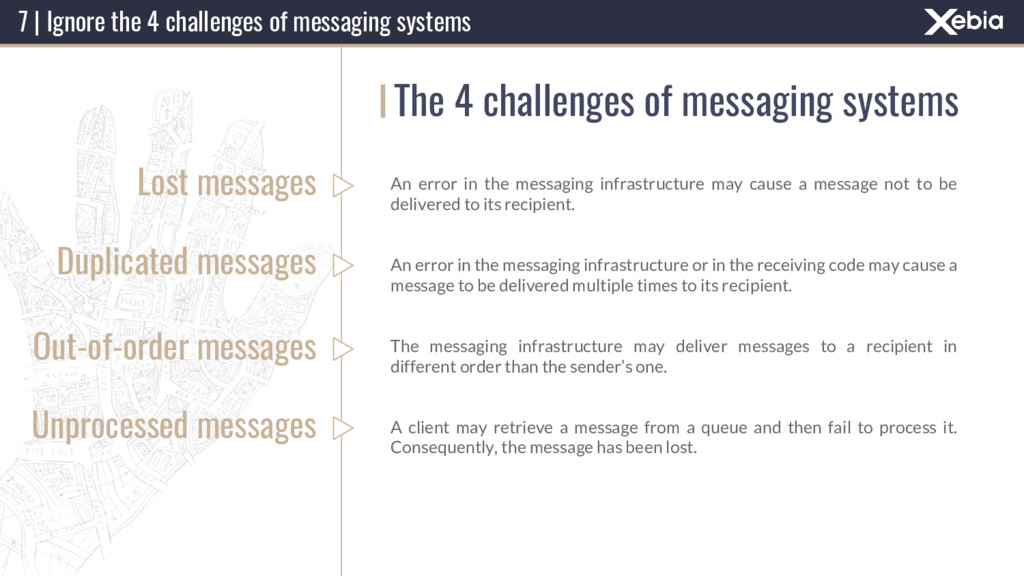 7 | Ignore the 4 challenges of messaging systems

Xebia

The 4 challenges of messaging systems

Lost messages

An error in the messaging infrastructure may cause a message not to be delivered to its recipient.

Duplicated messages

An error in the messaging infrastructure or in the receiving code may cause a message to be delivered multiple times to its recipient.

Out-of-order messages

The messaging infrastructure may deliver messages to a recipient in different order than the sender's one.

Unprocessed messages

A client may retrieve a message from a queue and then fail to process it. Consequently, the message has been lost.